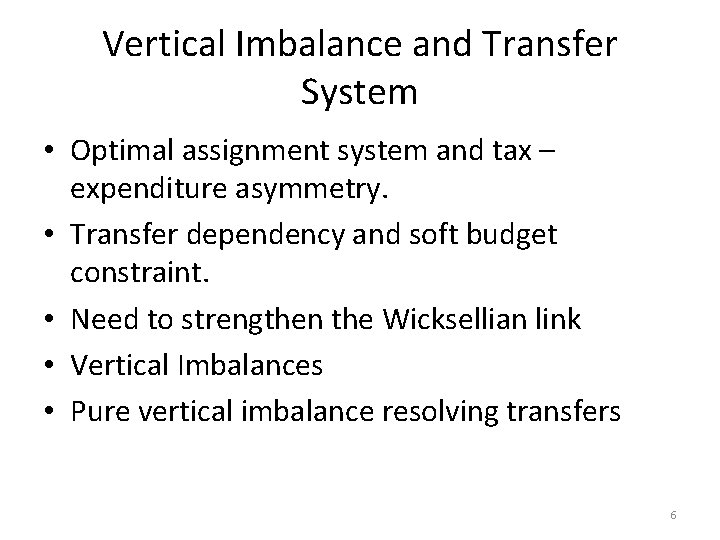 Vertical Imbalance and Transfer System

• Optimal assignment system and tax – expenditure asymmetry.

• Transfer dependency and soft budget constraint.

• Need to strengthen the Wicksellian link

• Vertical Imbalances

• Pure vertical imbalance resolving transfers

6